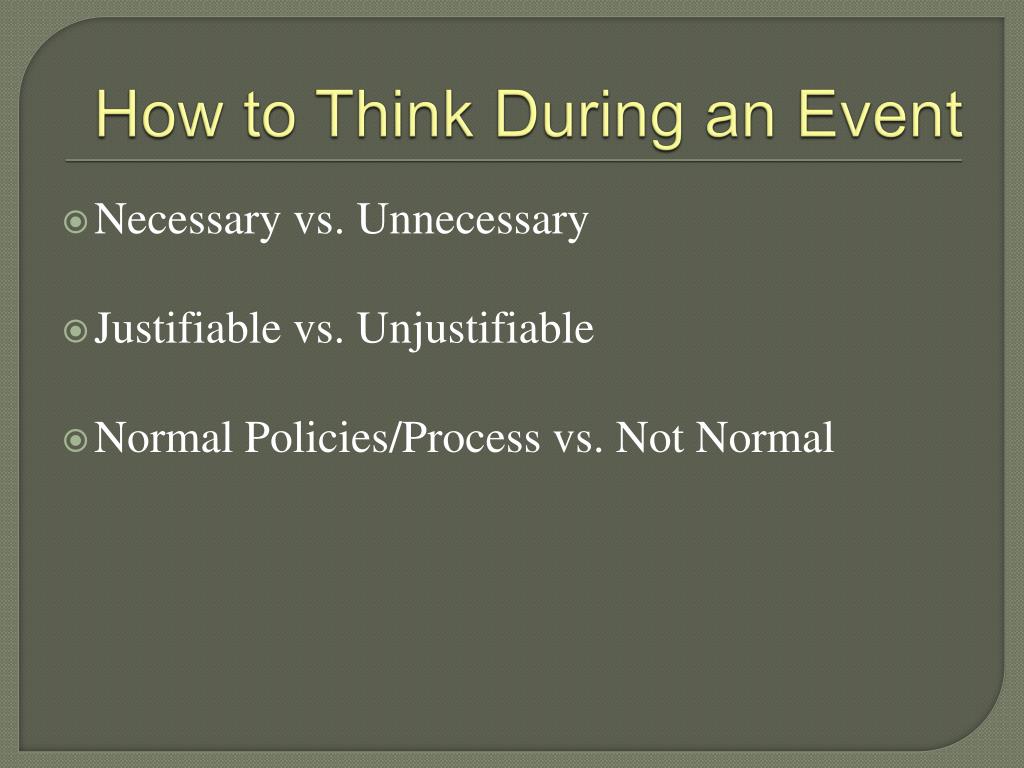 How to Think During an Event

Necessary vs. Unnecessary

Justifiable vs. Unjustifiable

Normal Policies/Process vs. Not Normal